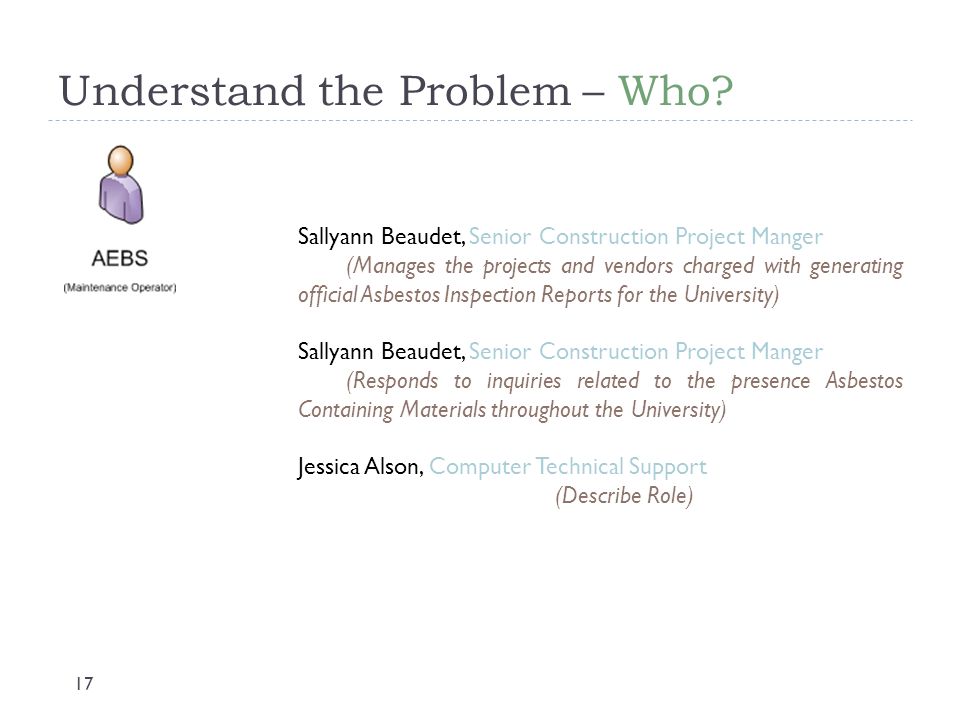 Understand the Problem – Who?

AEBS
(Maintenance Operator)

Sallyann Beaudet, Senior Construction Project Manger
(Manages the projects and vendors charged with generating official Asbestos Inspection Reports for the University)

Sallyann Beaudet, Senior Construction Project Manger
(Responds to inquiries related to the presence Asbestos Containing Materials throughout the University)

Jessica Alson, Computer Technical Support
(Describe Role)

17